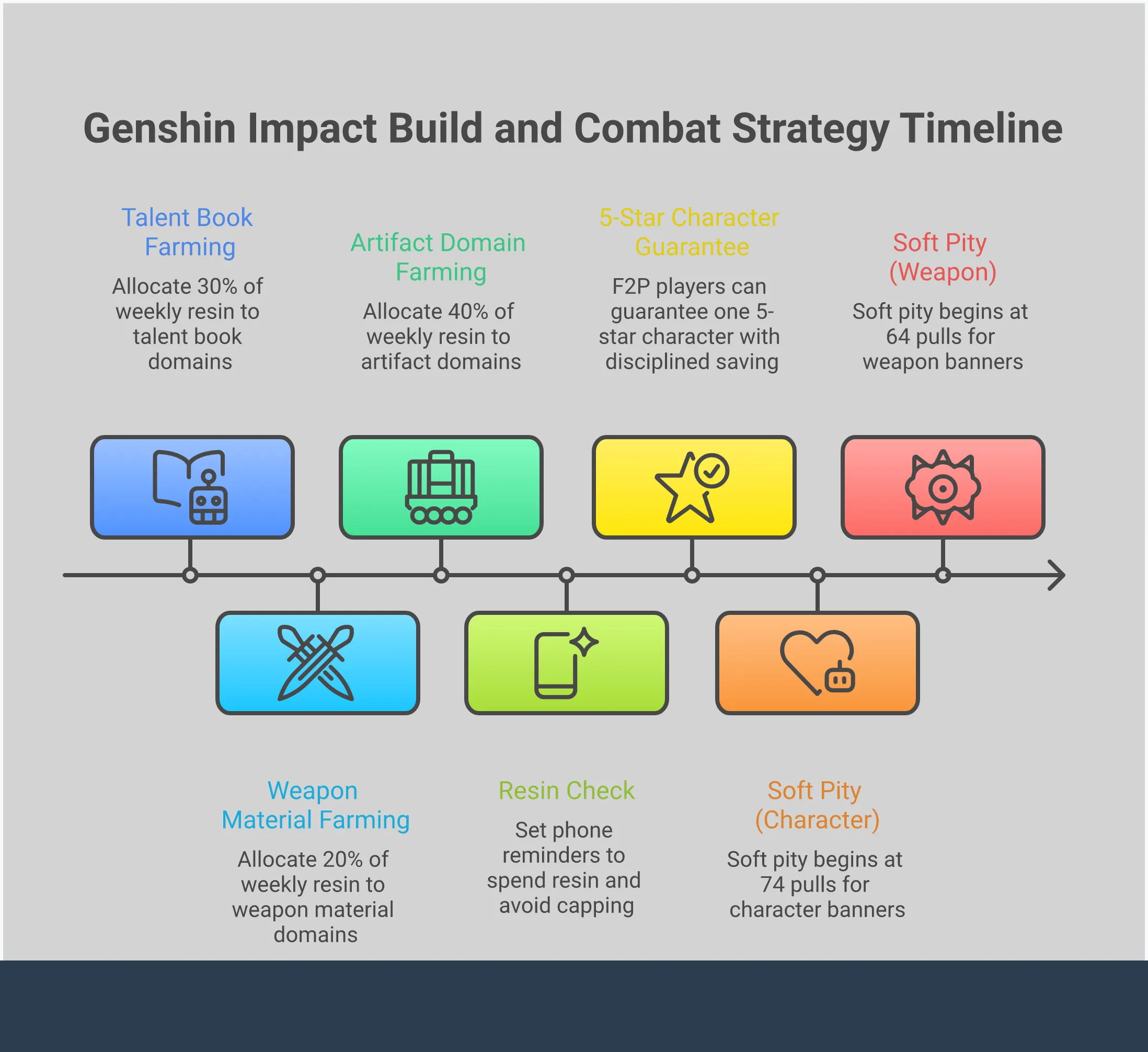 Genshin Impact Build and Combat Strategy Timeline

Talent Book Farming

Allocate 30% of weekly resin to talent book domains

Artifact Domain Farming

Allocate 40% of weekly resin to artifact domains

5-Star Character Guarantee

F2P players can guarantee one 5-star character with disciplined saving

Soft Pity (Weapon)

Soft pity begins at 64 pulls for weapon banners

Weapon Material Farming

Allocate 20% of weekly resin to weapon material domains

Resin Check

Set phone reminders to spend resin and avoid capping

Soft Pity (Character)

Soft pity begins at 74 pulls for character banners